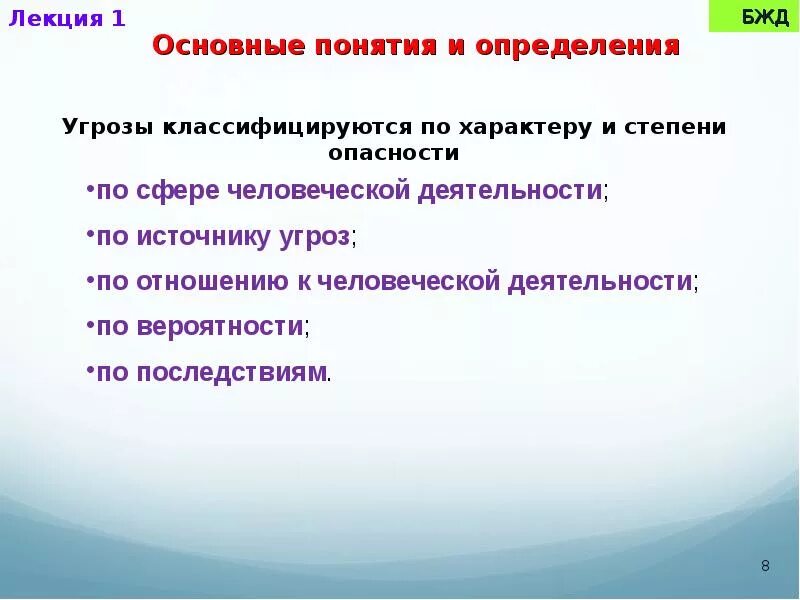 Лекция 1

БЖД

Основные понятия и определения

Угрозы классифицируются по характеру и степени опасности

•по сфере человеческой деятельности;

•по источнику угроз;

•по отношению к человеческой деятельности;

•по вероятности;

•по последствиям.

8